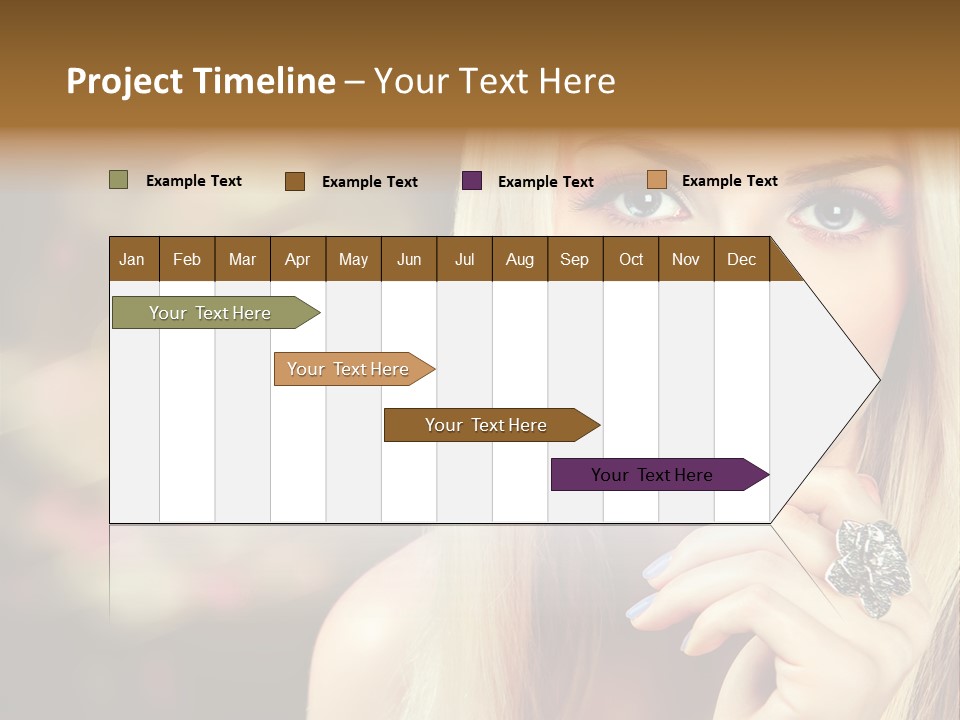 Project Timeline – Your Text Here

Example Text
Example Text
Example Text
Example Text

| Jan | Feb | Mar | Apr | May | Jun | Jul | Aug | Sep | Oct | Nov | Dec |
|---|---|---|---|---|---|---|---|---|---|---|---|

Your Text Here
Your Text Here
Your Text Here
Your Text Here